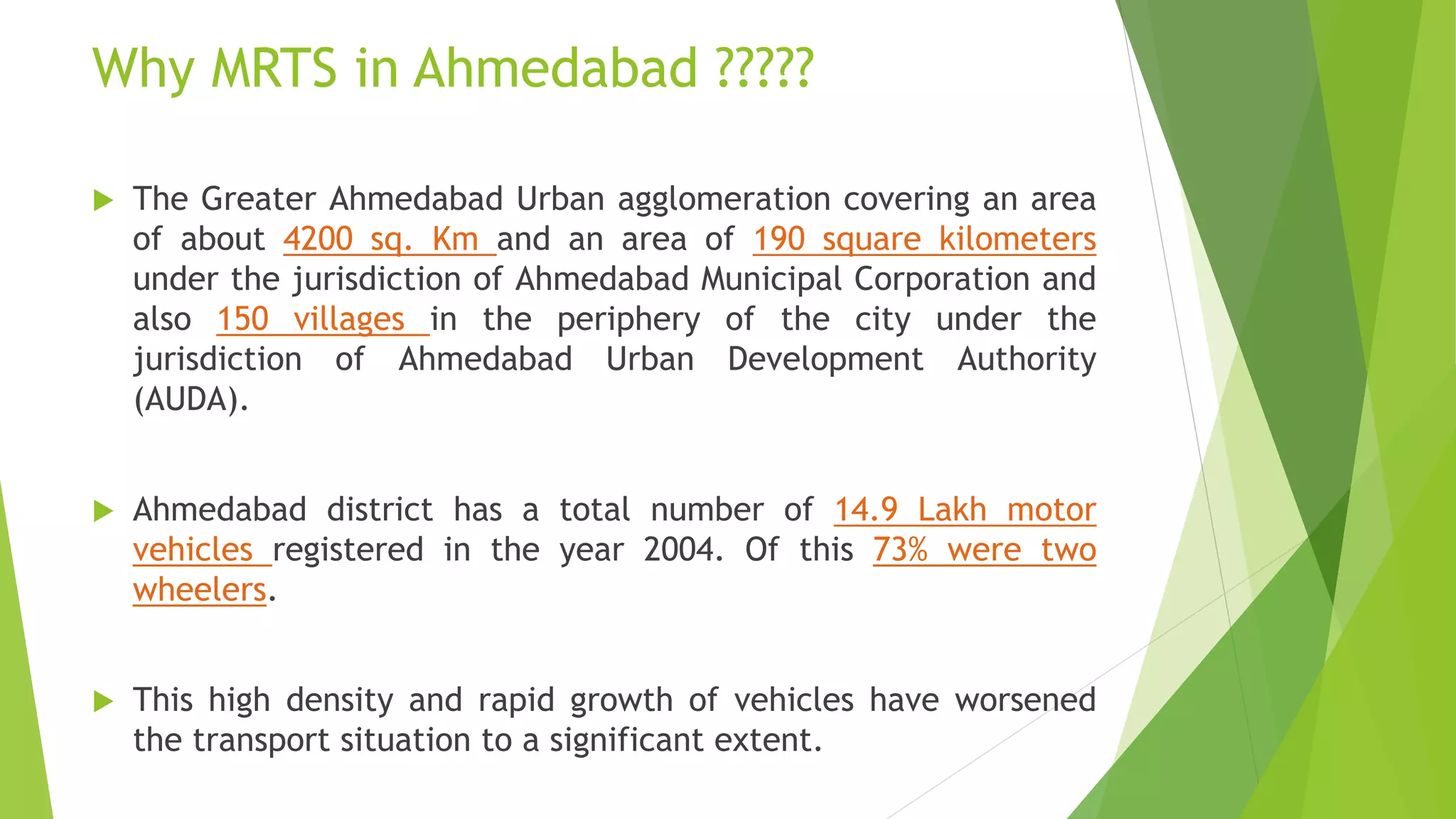 Why MRTS in Ahmedabad ?????

The Greater Ahmedabad Urban agglomeration covering an area of about 4200 sq. Km and an area of 190 square kilometers under the jurisdiction of Ahmedabad Municipal Corporation and also 150 villages in the periphery of the city under the jurisdiction of Ahmedabad Urban Development Authority (AUDA).

Ahmedabad district has a total number of 14.9 Lakh motor vehicles registered in the year 2004. Of this 73% were two wheelers.

This high density and rapid growth of vehicles have worsened the transport situation to a significant extent.